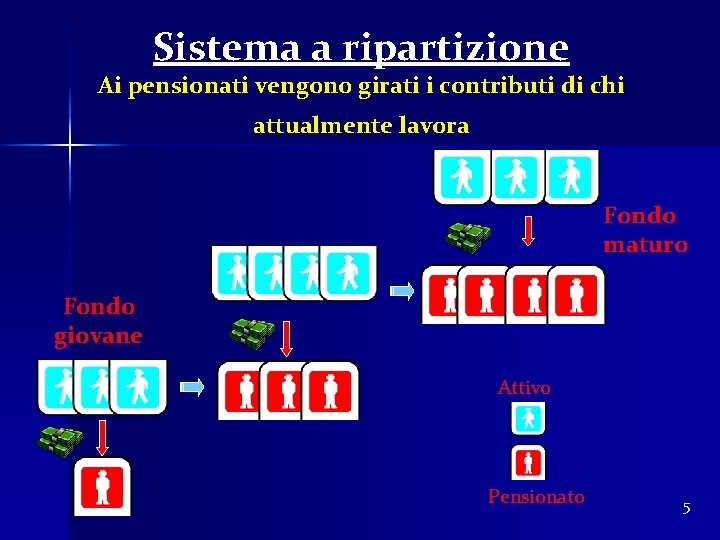 Sistema a ripartizione

Ai pensionati vengono girati i contributi di chi attualmente lavora

Fondo maturo

Fondo giovane

Attivo

Pensionato

5